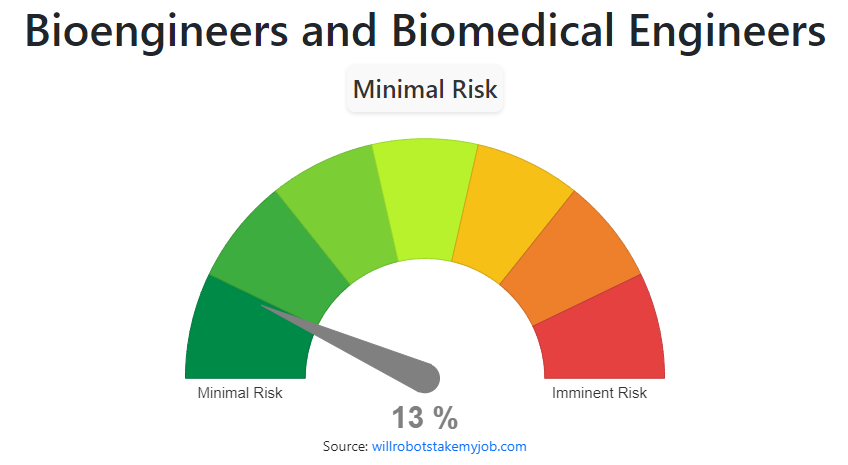 Bioengineers and Biomedical Engineers

Minimal Risk

Minimal Risk

Imminent Risk

13 %

Source: willrobotstakemyjob.com